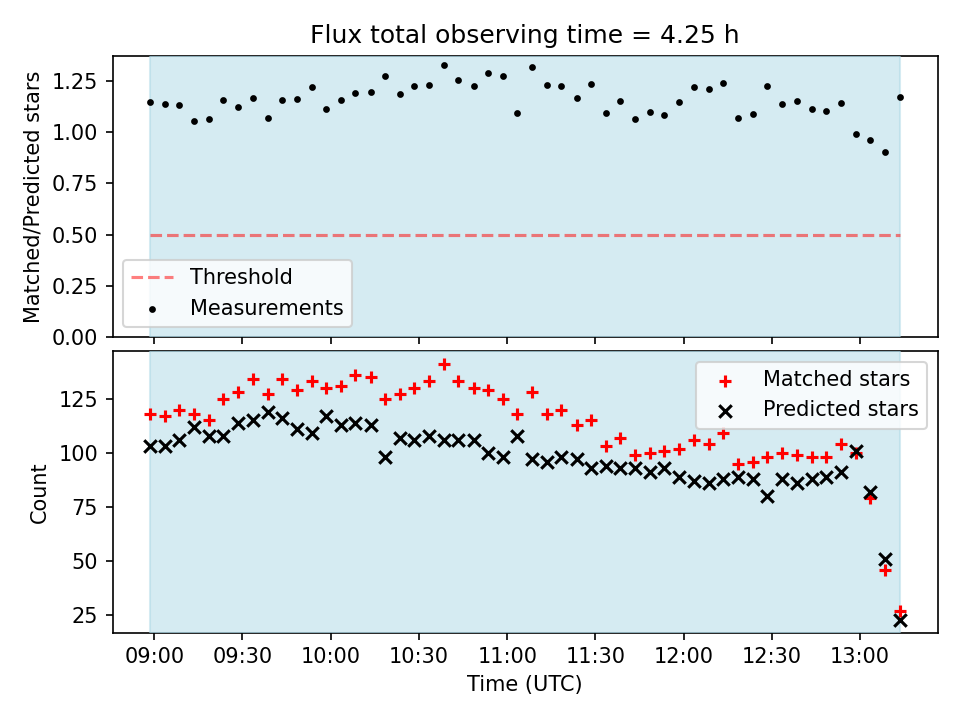 Flux total observing time = 4.25 h

Matched/Predicted stars

1.25
1.00
0.75
0.50
0.25
0.00

Threshold
Measurements

Count

125
100
75
50
25

Matched stars
Predicted stars

09:00 09:30 10:00 10:30 11:00 11:30 12:00 12:30 13:00

Time (UTC)